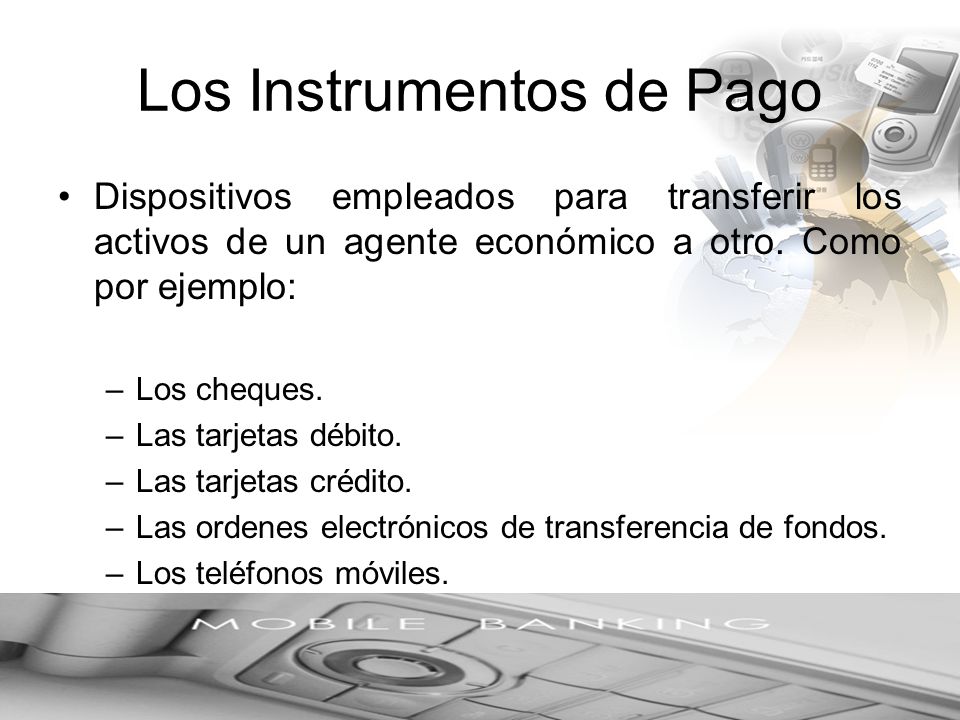 Los Instrumentos de Pago

• Dispositivos empleados para transferir los activos de un agente económico a otro. Como por ejemplo:

– Los cheques.
– Las tarjetas débito.
– Las tarjetas crédito.
– Las ordenes electrónicos de transferencia de fondos.
– Los teléfonos móviles.

MOBILE BANKING